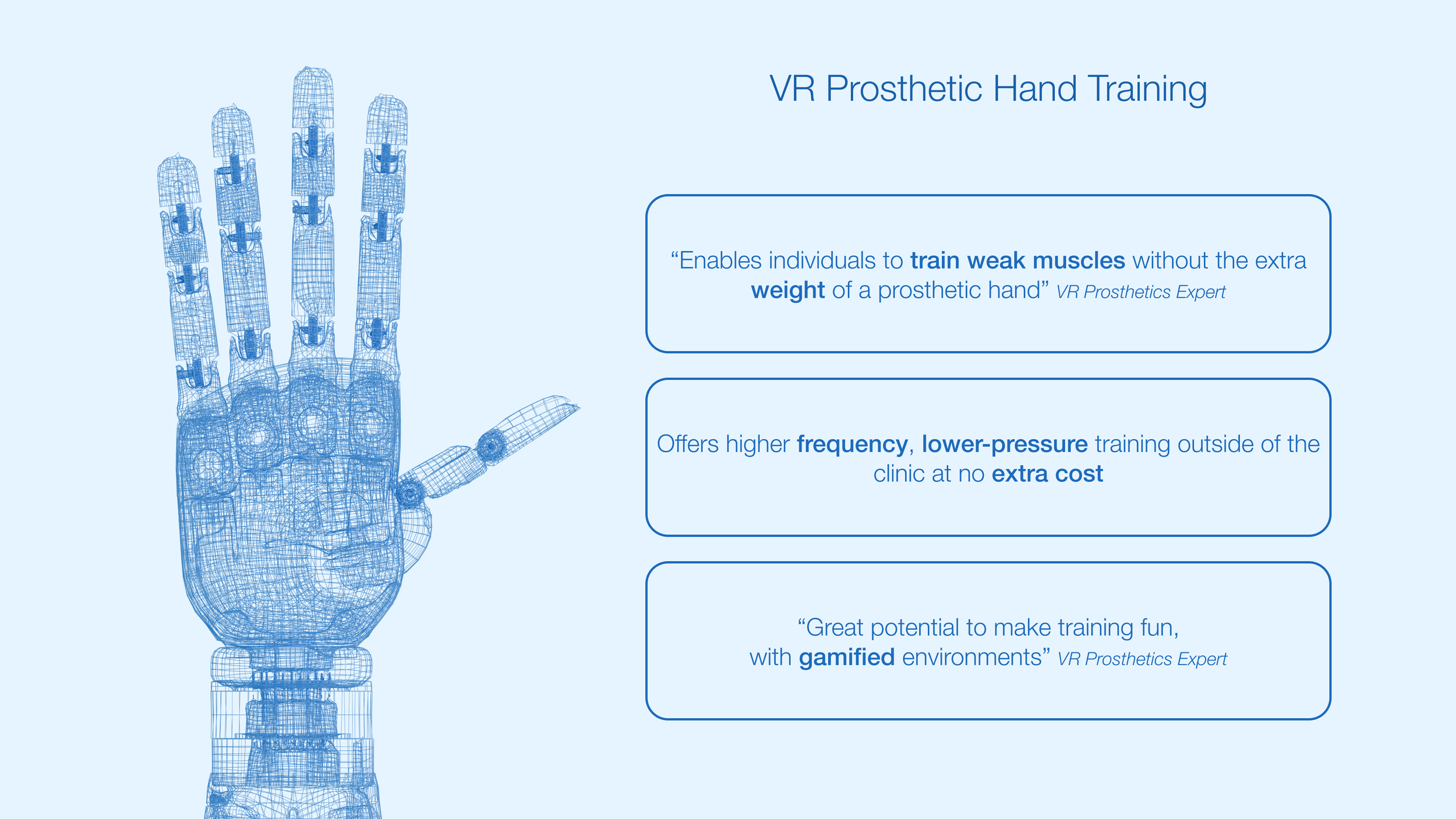 VR Prosthetic Hand Training

“Enables individuals to train weak muscles without the extra weight of a prosthetic hand” VR Prosthetics Expert

Offers higher frequency, lower-pressure training outside of the clinic at no extra cost

“Great potential to make training fun, with gamified environments” VR Prosthetics Expert